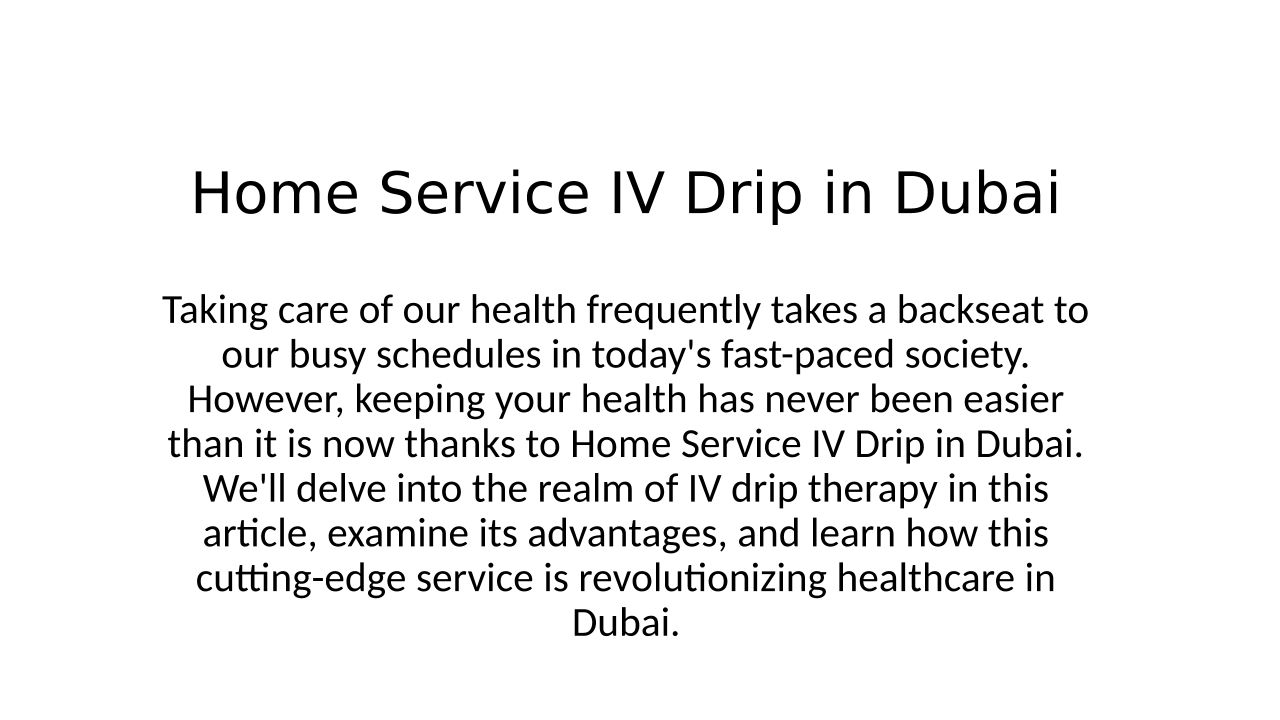 Home Service IV Drip in Dubai

Taking care of our health frequently takes a backseat to our busy schedules in today's fast-paced society. However, keeping your health has never been easier than it is now thanks to Home Service IV Drip in Dubai. We'll delve into the realm of IV drip therapy in this article, examine its advantages, and learn how this cutting-edge service is revolutionizing healthcare in Dubai.